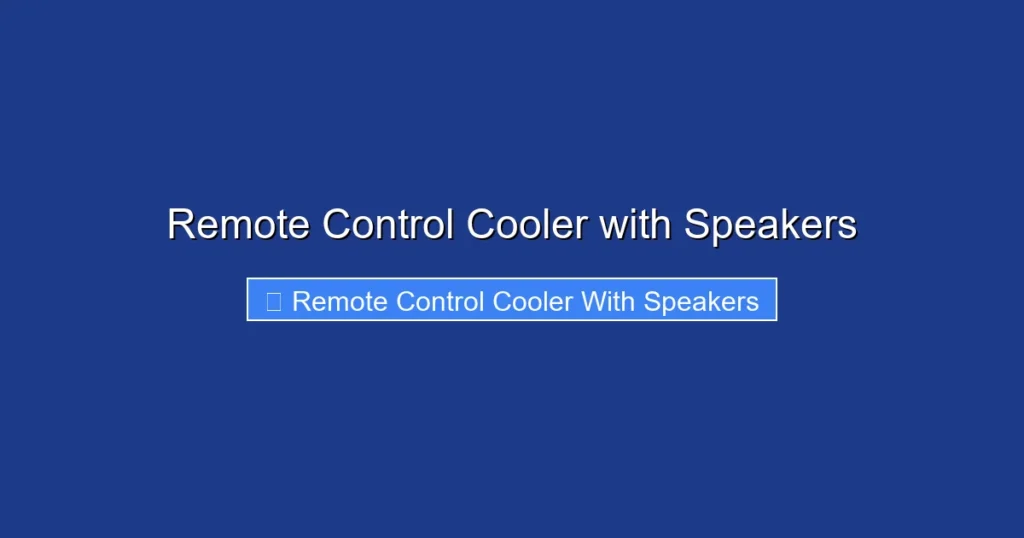 Remote Control Cooler with Speakers

Remote Control Cooler With Speakers